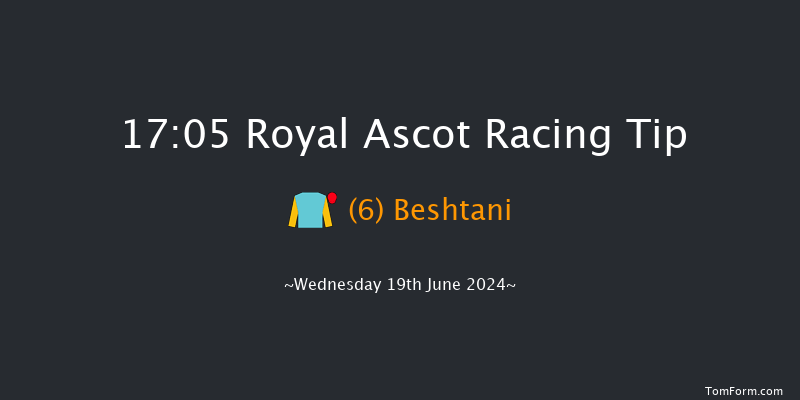 17:05 Royal Ascot Racing Tip

(6) Beshtani

~Wednesday 19th June 2024~

TomForm.com